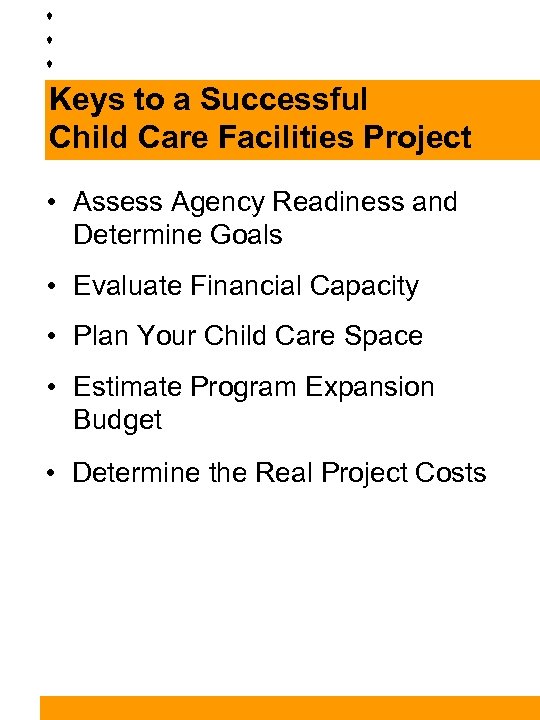 Keys to a Successful
Child Care Facilities Project

• Assess Agency Readiness and Determine Goals

• Evaluate Financial Capacity

• Plan Your Child Care Space

• Estimate Program Expansion Budget

• Determine the Real Project Costs